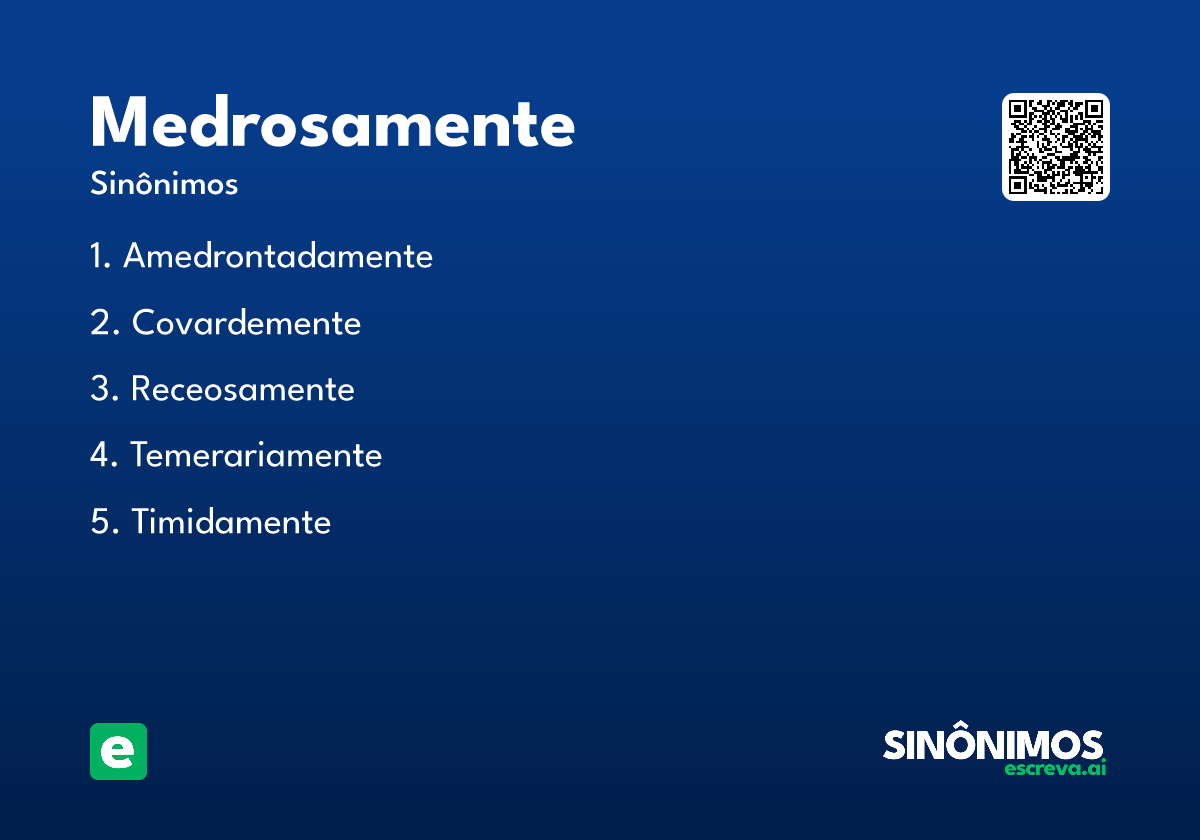 Medrosamente
Sinônimos

1. Amedrontadamente
2. Covardemente
3. Receosamente
4. Temerariamente
5. Timidamente

e

SINÔNIMOS
escreva.ai